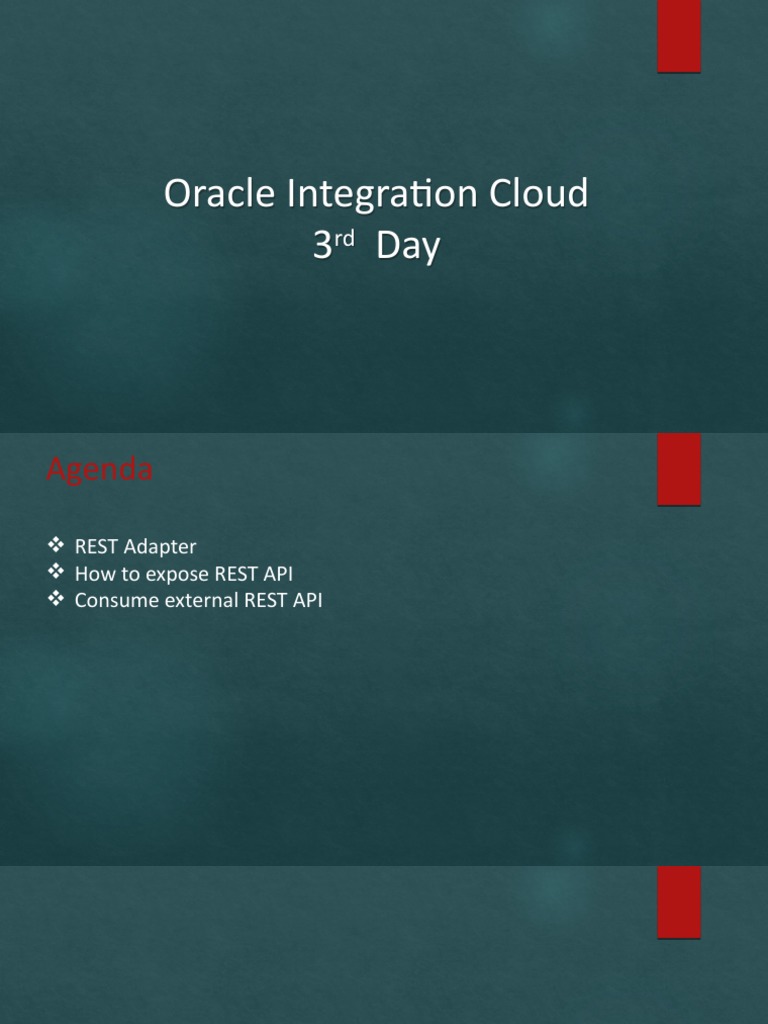 Oracle Integration Cloud
3rd Day

Agenda

❖ REST Adapter
❖ How to expose REST API
❖ Consume external REST API